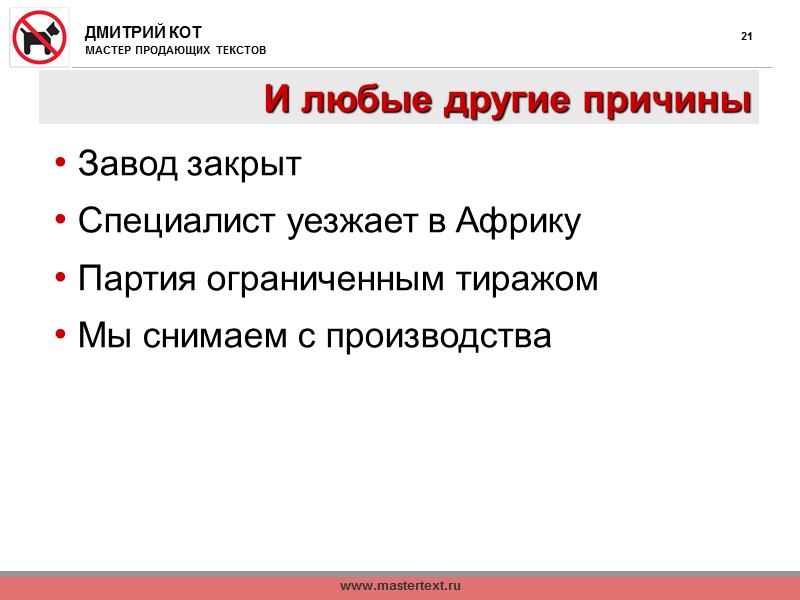 ДМИТРИЙ КОТ
МАСТЕР ПРОДАЮЩИХ ТЕКСТОВ

21

И любые другие причины

• Завод закрыт
• Специалист уезжает в Африку
• Партия ограниченным тиражом
• Мы снимаем с производства

www.mastertext.ru